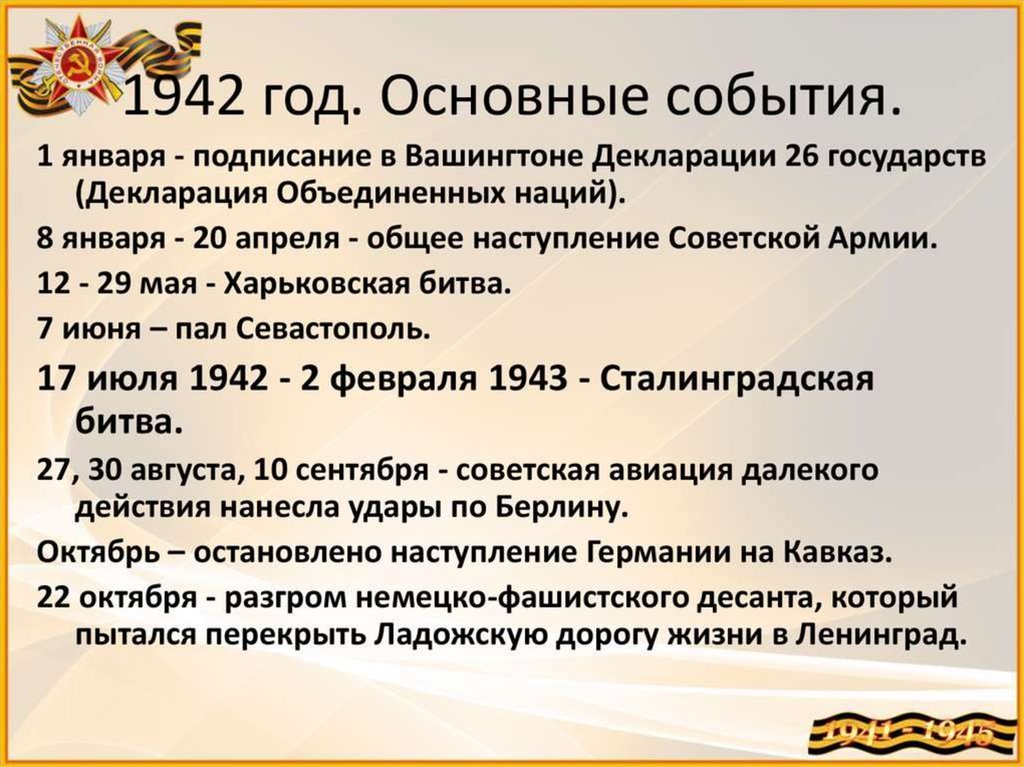 1942 год. Основные события.

1 января - подписание в Вашингтоне Декларации 26 государств (Декларация Объединенных наций).

8 января - 20 апреля - общее наступление Советской Армии.

12 - 29 мая - Харьковская битва.

7 июня – пал Севастополь.

17 июля 1942 - 2 февраля 1943 - Сталинградская битва.

27, 30 августа, 10 сентября - советская авиация далекого действия нанесла удары по Берлину.

Октябрь – остановлено наступление Германии на Кавказ.

22 октября - разгром немецко-фашистского десанта, который пытался перекрыть Ладожскую дорогу жизни в Ленинград.

1941 - 1945